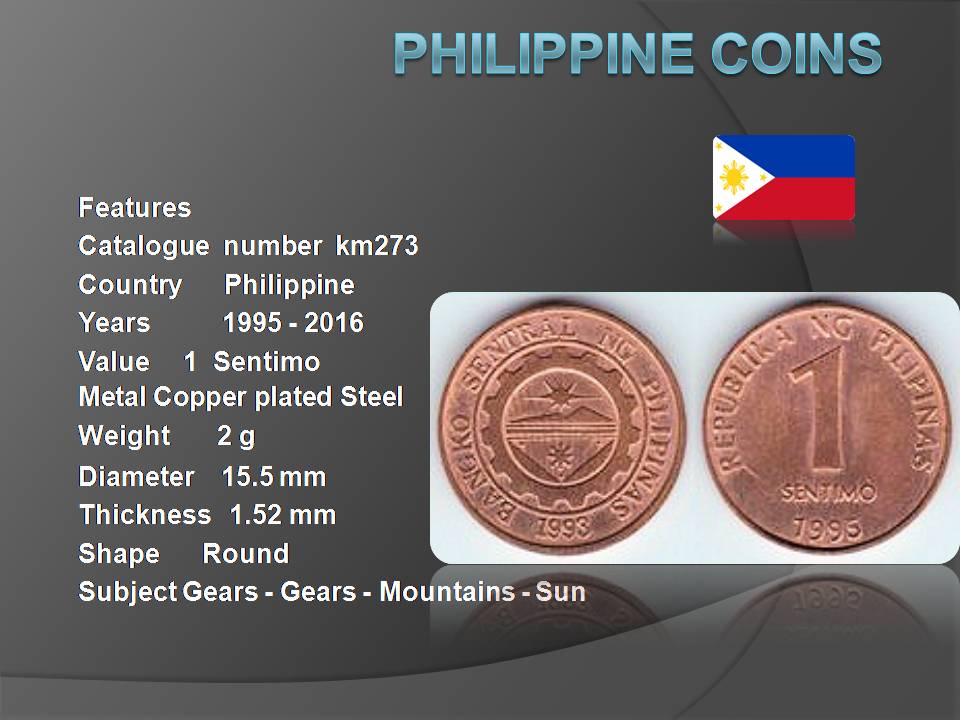 PHILIPPINE COINS

Features
Catalogue number km273
Country Philippine
Years 1995 - 2016
Value 1 Sentimo
Metal Copper plated Steel
Weight 2 g
Diameter 15.5 mm
Thickness 1.52 mm
Shape Round
Subject Gears - Gears - Mountains - Sun

BANGKO SENTRAL NG PILIPINAS
1993

REPUBLIKA NG PILIPINAS
1
SENTIMO
1995